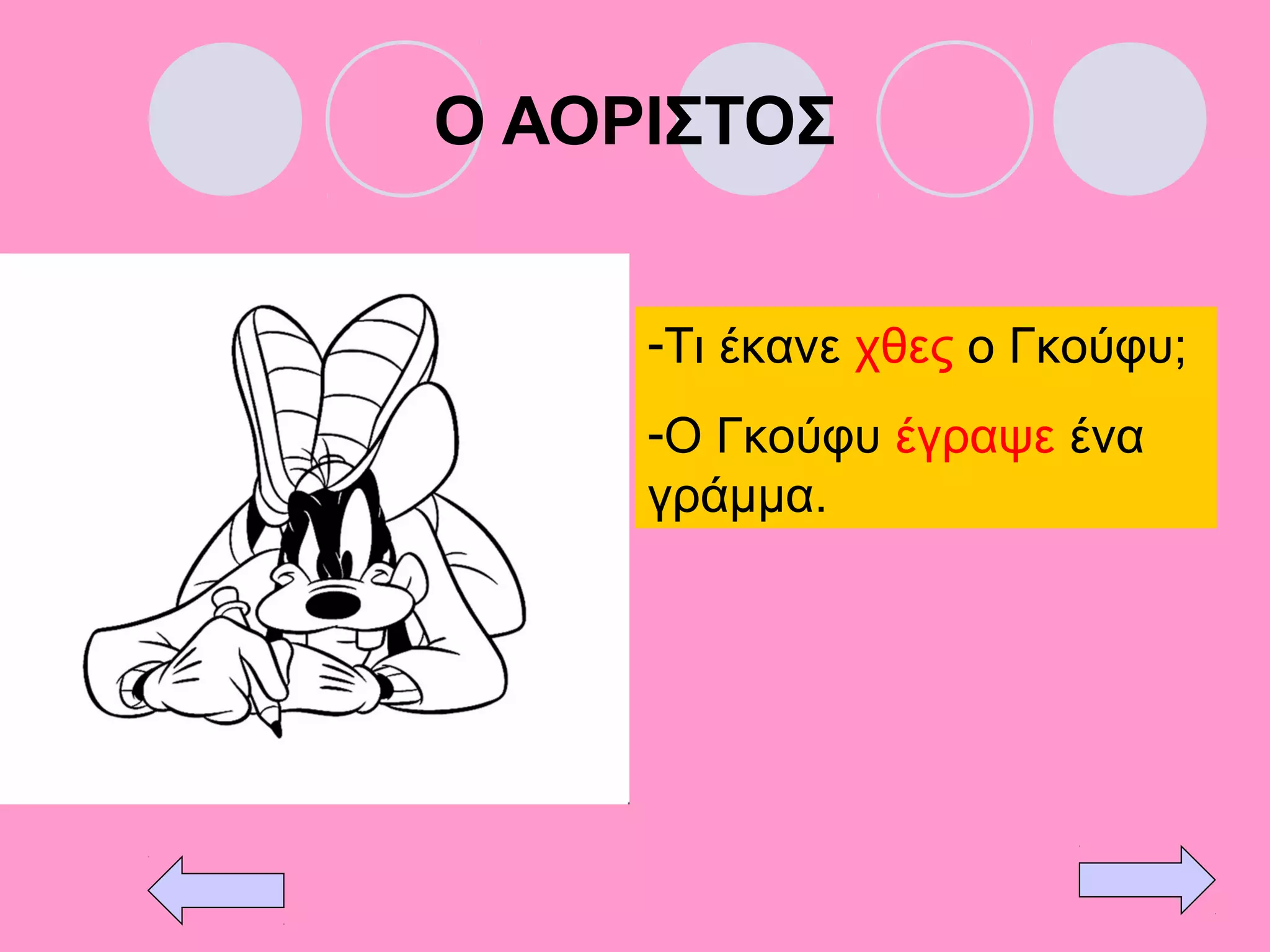 Ο ΑΟΡΙΣΤΟΣ

-Τι έκανε χθες ο Γκούφυ;

-Ο Γκούφυ έγραψε ένα γράμμα.